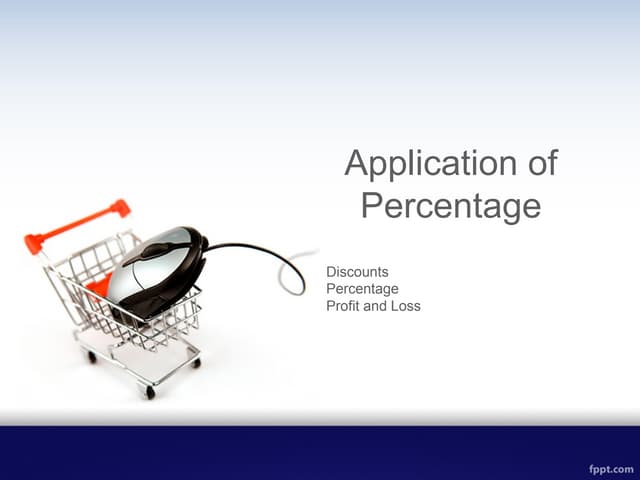 Application of Percentage

Discounts
Percentage
Profit and Loss

fppt.com